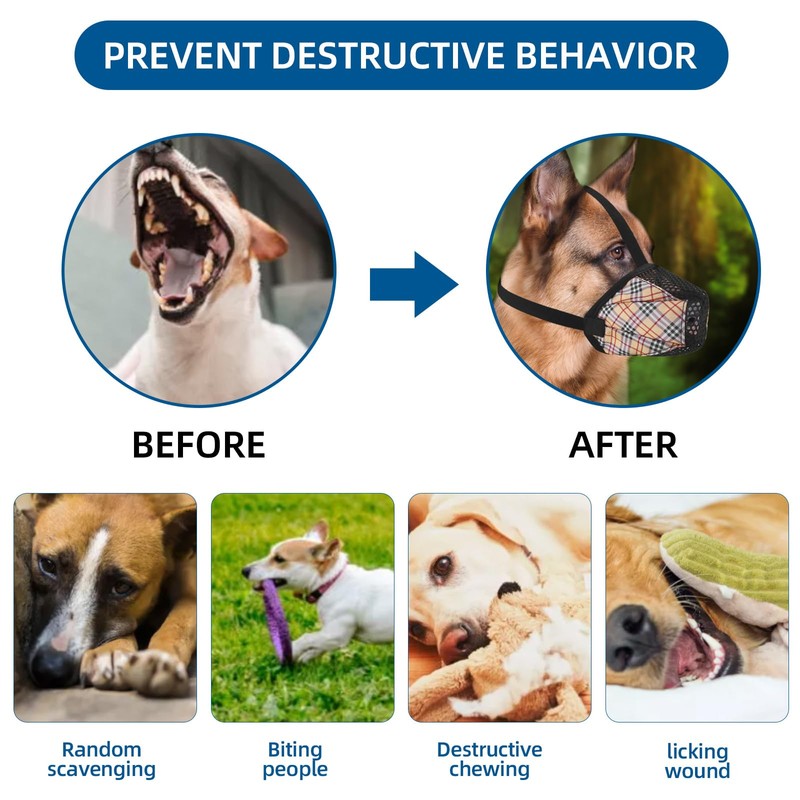 PREVENT DESTRUCTIVE BEHAVIOR

BEFORE

AFTER

Random scavenging

Biting people

Destructive chewing

licking wound